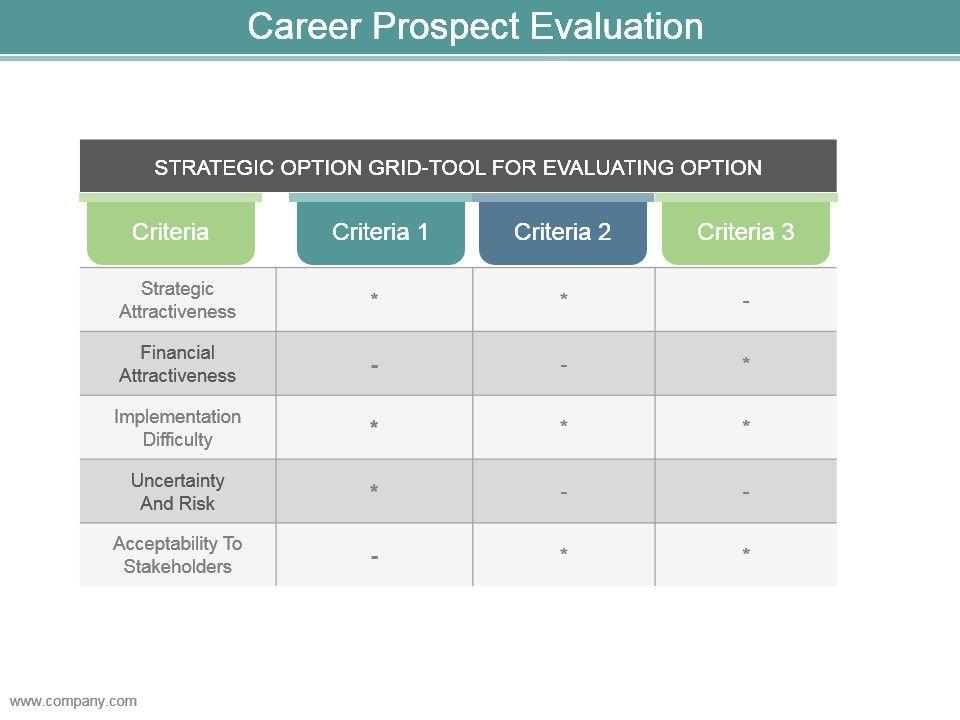 Career Prospect Evaluation

STRATEGIC OPTION GRID-TOOL FOR EVALUATING OPTION

| Criteria | Criteria 1 | Criteria 2 | Criteria 3 |
|---|---|---|---|
| Strategic Attractiveness | * | * | - |
| Financial Attractiveness | - | - | * |
| Implementation Difficulty | * | * | * |
| Uncertainty And Risk | * | - | - |
| Acceptability To Stakeholders | - | * | * |

www.company.com